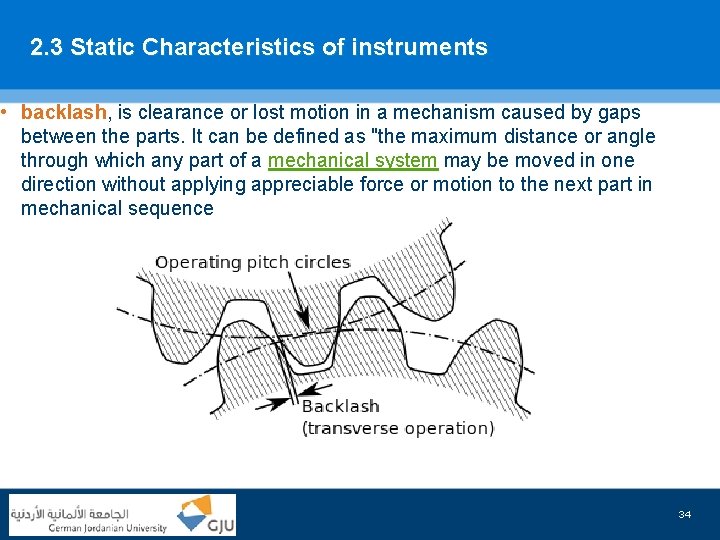 2.3 Static Characteristics of instruments

• backlash, is clearance or lost motion in a mechanism caused by gaps between the parts. It can be defined as "the maximum distance or angle through which any part of a mechanical system may be moved in one direction without applying appreciable force or motion to the next part in mechanical sequence

Operating pitch circles

Backlash
(transverse operation)

الجامعة الألمانية الأردنية
German Jordanian University
GJU

34